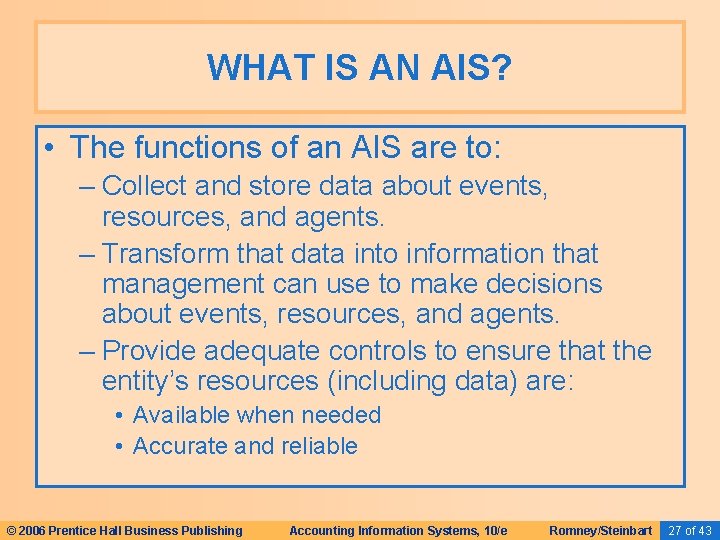 WHAT IS AN AIS?

• The functions of an AIS are to:
– Collect and store data about events, resources, and agents.
– Transform that data into information that management can use to make decisions about events, resources, and agents.
– Provide adequate controls to ensure that the entity's resources (including data) are:
• Available when needed
• Accurate and reliable

© 2006 Prentice Hall Business Publishing Accounting Information Systems, 10/e Romney/Steinbart 27 of 43